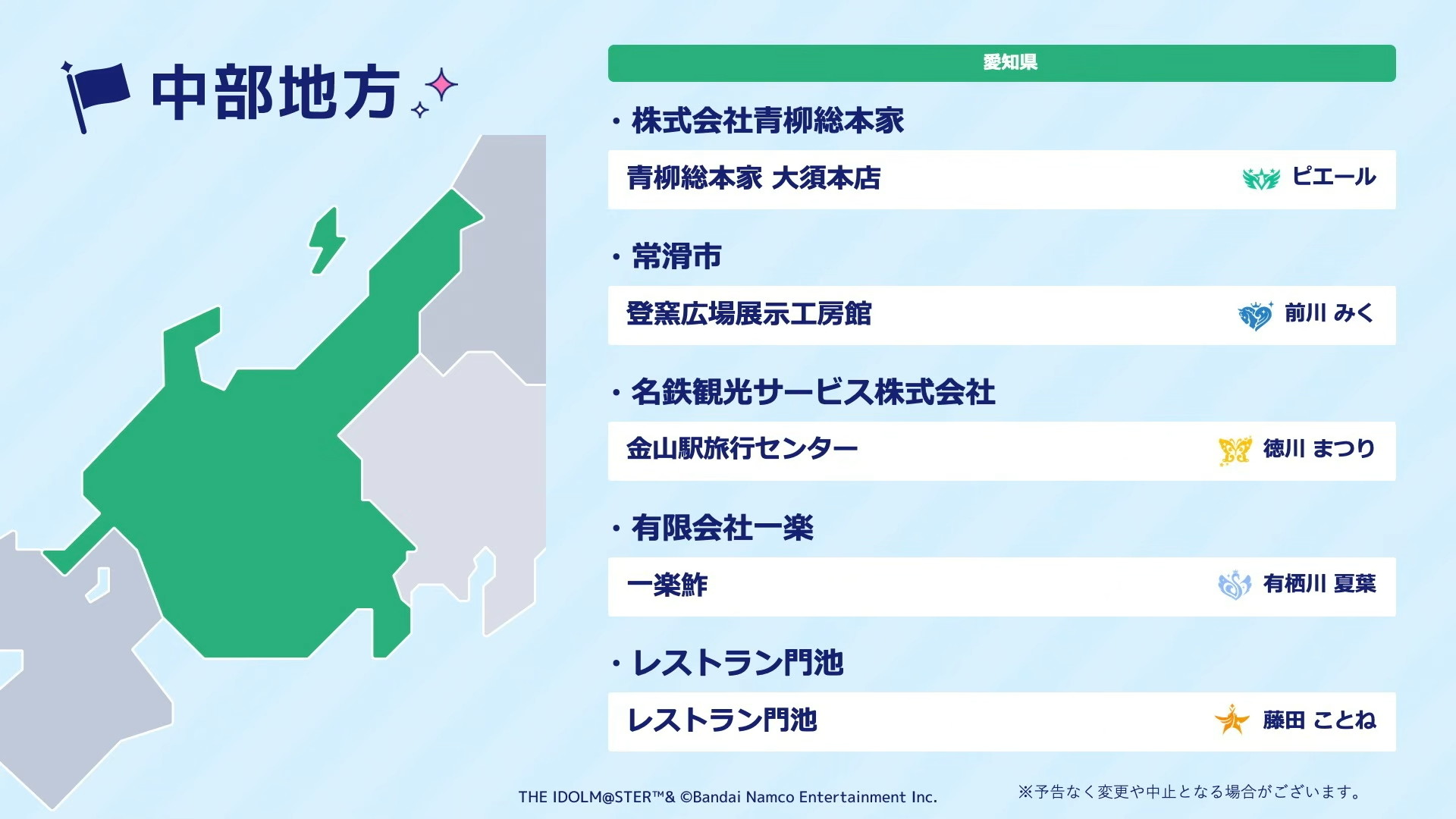 中部地方

愛知県

・株式会社青柳総本家

青柳総本家 大須本店 ピエール

・常滑市

登窯広場展示工房館 前川 みく

・名鉄観光サービス株式会社

金山駅旅行センター 徳川 まつり

・有限会社一楽

一楽鮓 有栖川 夏葉

・レストラン門池

レストラン門池 藤田 ことね

THE IDOLM@STER™& ©Bandai Namco Entertainment Inc.

※予告なく変更や中止となる場合がございます。